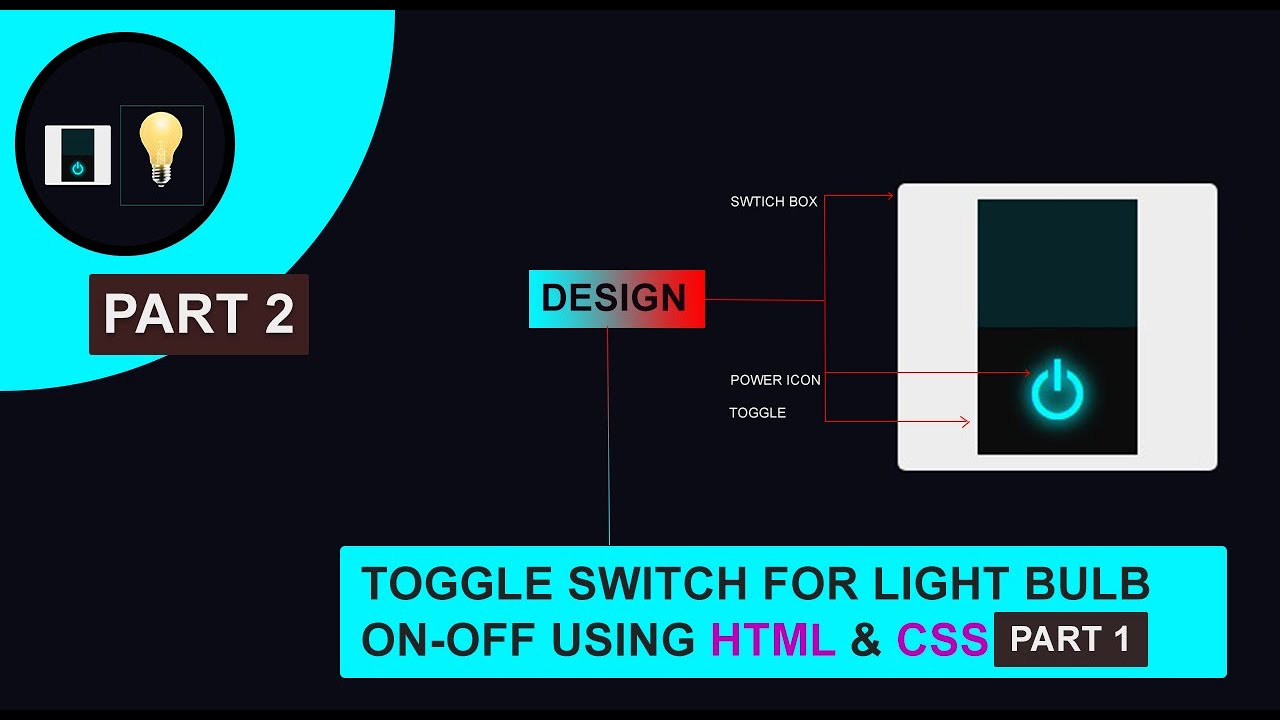 PART 2

DESIGN

SWTICH BOX

POWER ICON

TOGGLE

TOGGLE SWITCH FOR LIGHT BULB ON-OFF USING HTML & CSS PART 1